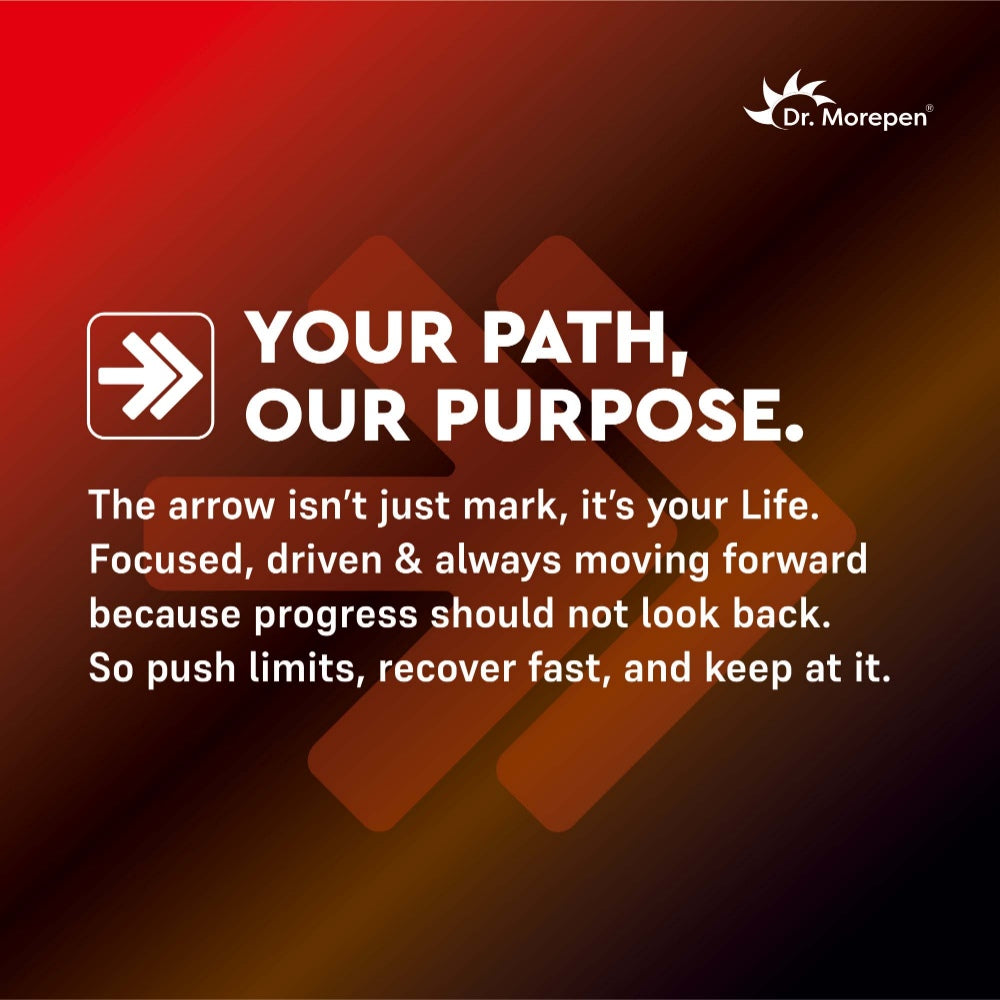 Dr. Morepen®

YOUR PATH, OUR PURPOSE.

The arrow isn't just mark, it's your Life. Focused, driven & always moving forward because progress should not look back. So push limits, recover fast, and keep at it.